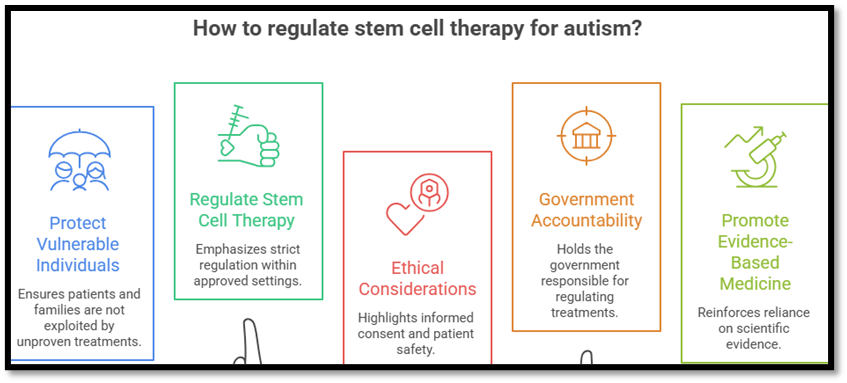 How to regulate stem cell therapy for autism?

Protect Vulnerable Individuals

Ensures patients and families are not exploited by unproven treatments.

Regulate Stem Cell Therapy

Emphasizes strict regulation within approved settings.

Ethical Considerations

Highlights informed consent and patient safety.

Government Accountability

Holds the government responsible for regulating treatments.

Promote Evidence-Based Medicine

Reinforces reliance on scientific evidence.